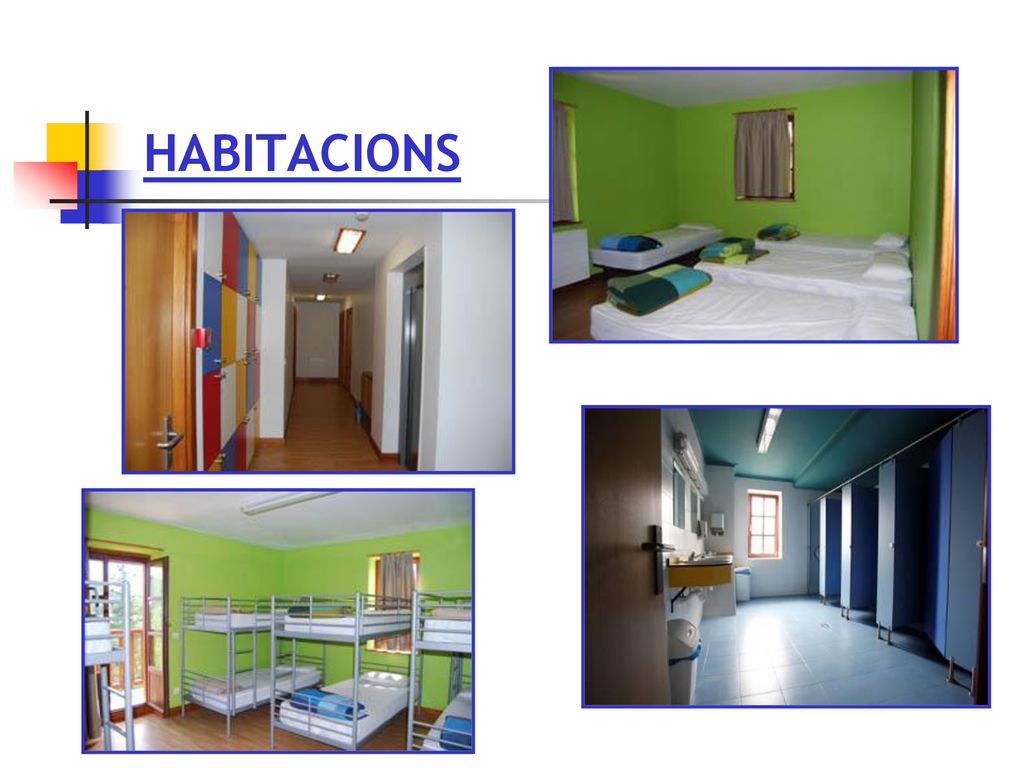 HABITACIONS